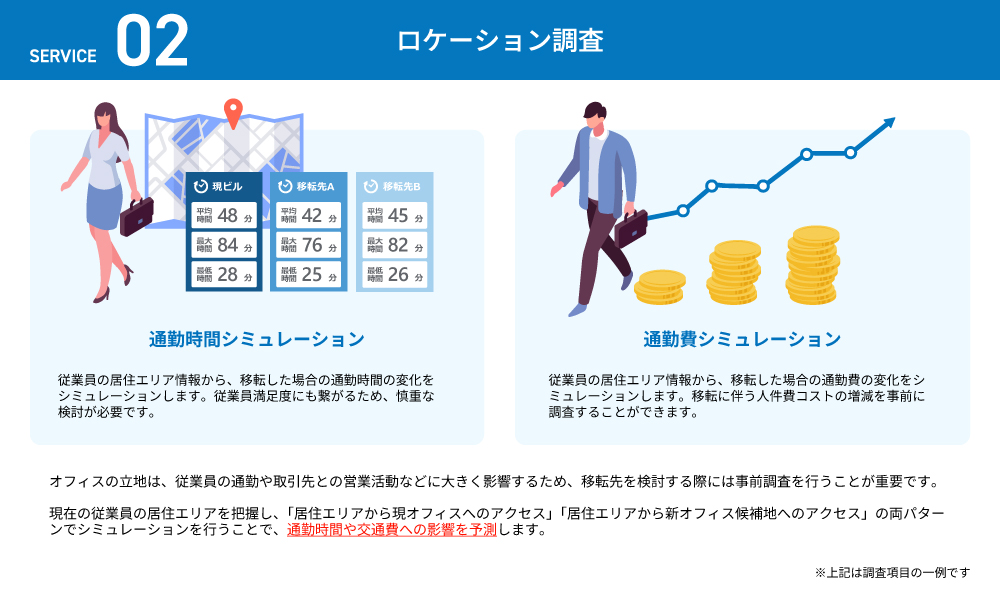 SERVICE 02

ロケーション調査

現ビル

平均時間 48 分

最大時間 84 分

最低時間 28 分

移転先A

平均時間 42 分

最大時間 76 分

最低時間 25 分

移転先B

平均時間 45 分

最大時間 82 分

最低時間 26 分

通勤時間シミュレーション

従業員の居住エリア情報から、移転した場合の通勤時間の変化をシミュレーションします。従業員満足度にも繋がるため、慎重な検討が必要です。

通勤費シミュレーション

従業員の居住エリア情報から、移転した場合の通勤費の変化をシミュレーションします。移転に伴う人件費コストの増減を事前に調査することができます。

オフィスの立地は、従業員の通勤や取引先との営業活動などに大きく影響するため、移転先を検討する際には事前調査を行うことが重要です。

現在の従業員の居住エリアを把握し、「居住エリアから現オフィスへのアクセス」「居住エリアから新オフィス候補地へのアクセス」の両パターンでシミュレーションを行うことで、通勤時間や交通費への影響を予測します。

※上記は調査項目の一例です